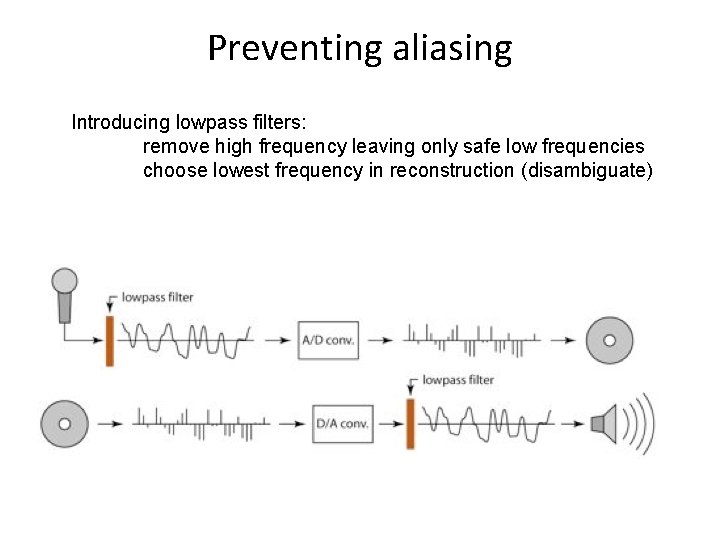 Preventing aliasing

Introducing lowpass filters:
remove high frequency leaving only safe low frequencies
choose lowest frequency in reconstruction (disambiguate)

lowpass filter

A/D conv.

lowpass filter

D/A conv.